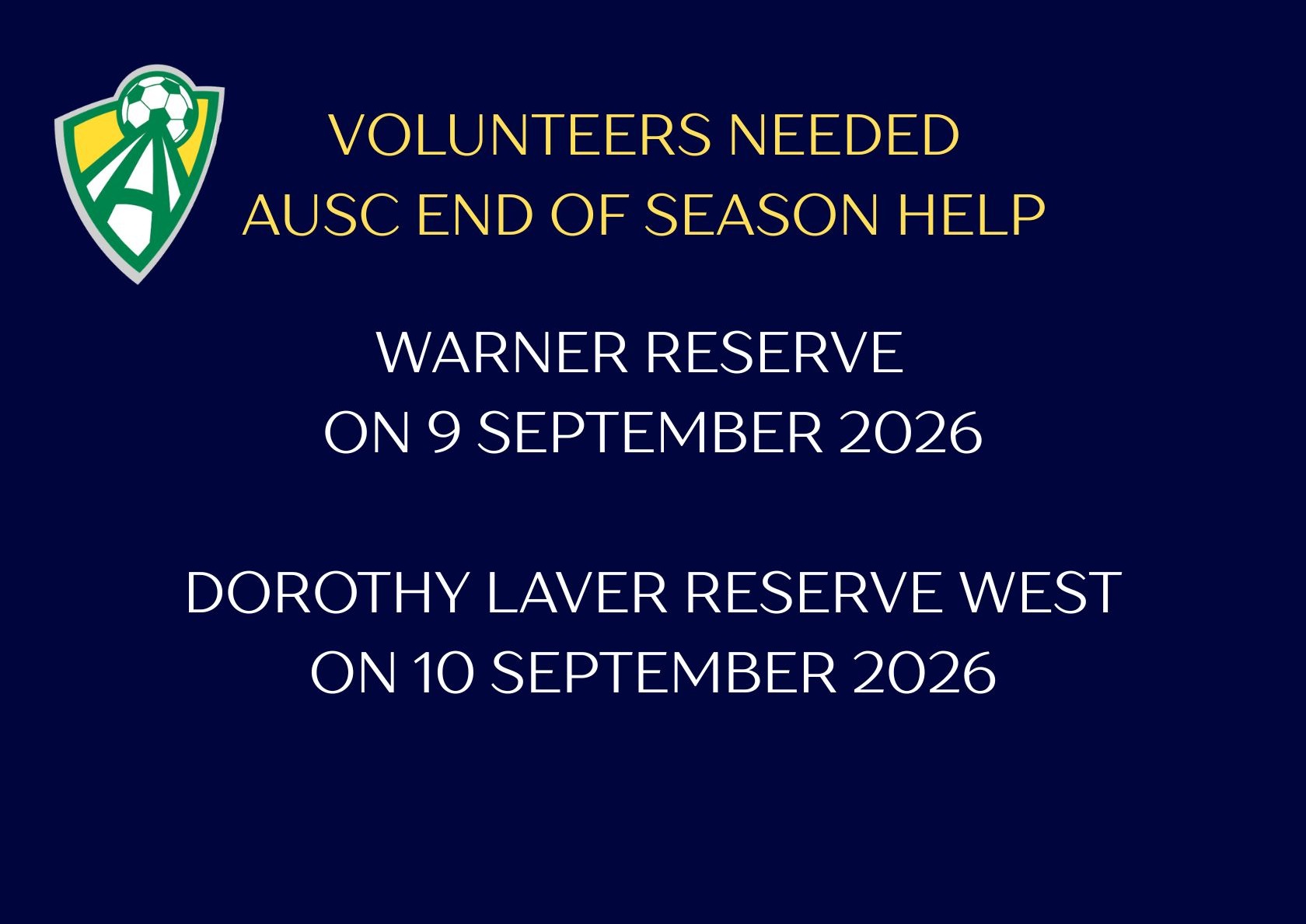 VOLUNTEERS NEEDED
AUSC END OF SEASON HELP

WARNER RESERVE
ON 9 SEPTEMBER 2026

DOROTHY LAVER RESERVE WEST
ON 10 SEPTEMBER 2026